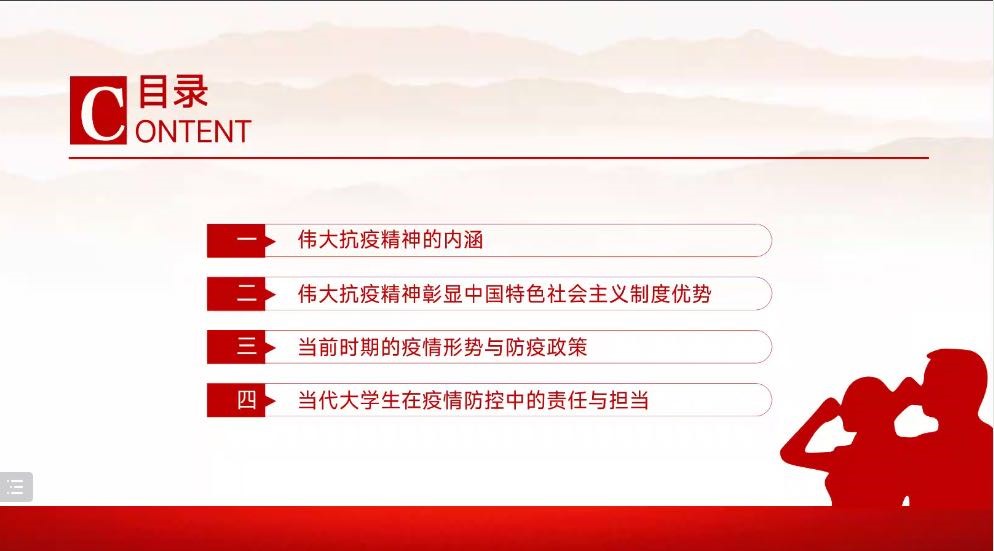 目录
CONTENT

一 伟大抗疫精神的内涵

二 伟大抗疫精神彰显中国特色社会主义制度优势

三 当前时期的疫情形势与防疫政策

四 当代大学生在疫情防控中的责任与担当